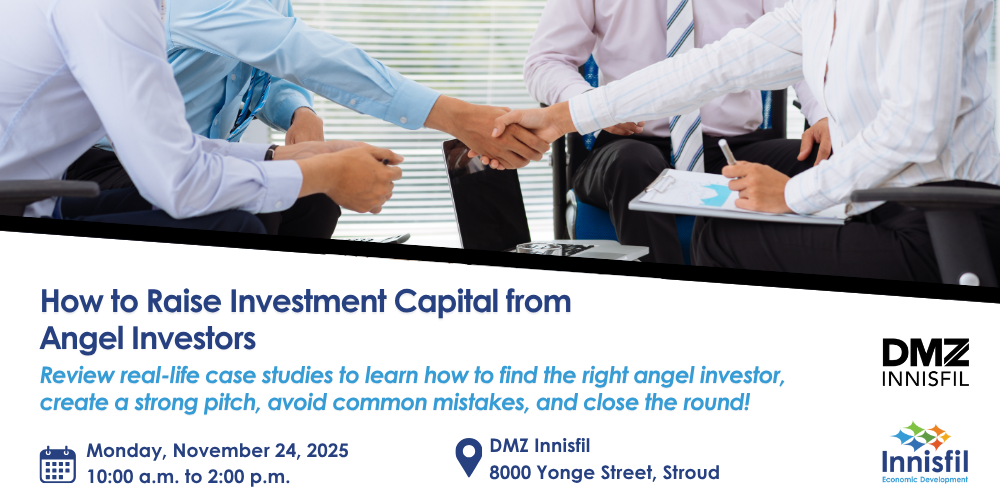 How to Raise Investment Capital from Angel Investors

Review real-life case studies to learn how to find the right angel investor, create a strong pitch, avoid common mistakes, and close the round!

Monday, November 24, 2025
10:00 a.m. to 2:00 p.m.

DMZ Innisfil
8000 Yonge Street, Stroud

DMZ
INNISFIL

Innisfil
Economic Development